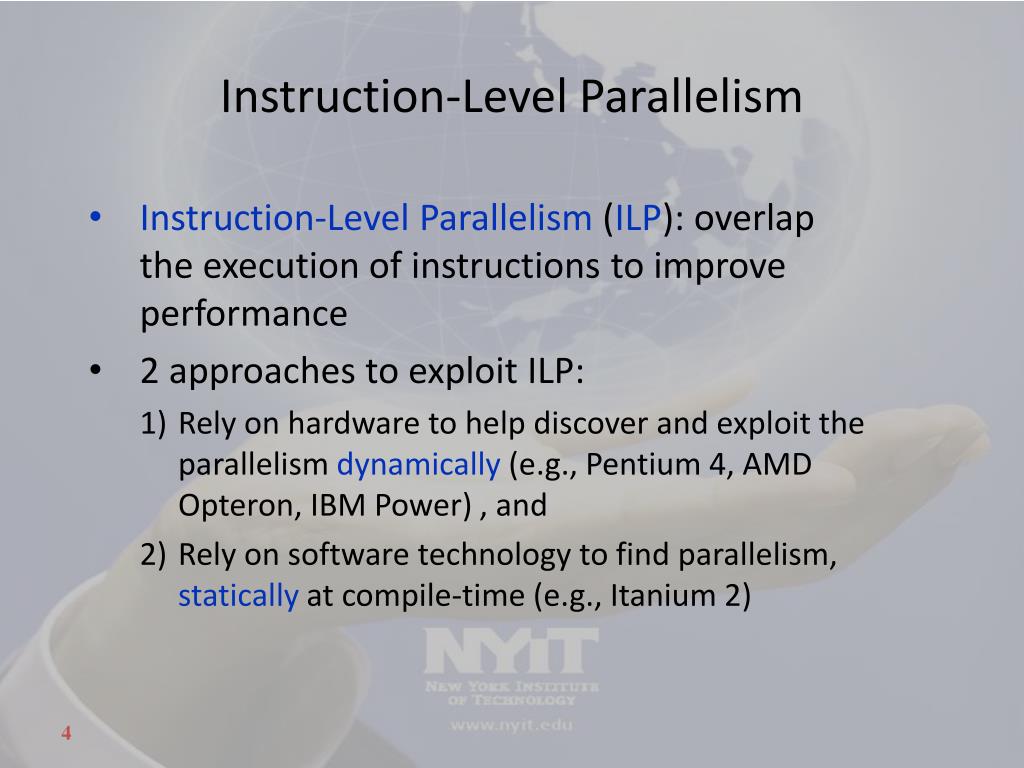 Instruction-Level Parallelism

• Instruction-Level Parallelism (ILP): overlap the execution of instructions to improve performance

• 2 approaches to exploit ILP:

1) Rely on hardware to help discover and exploit the parallelism dynamically (e.g., Pentium 4, AMD Opteron, IBM Power) , and

2) Rely on software technology to find parallelism, statically at compile-time (e.g., Itanium 2)

NYIT
NEW YORK INSTITUTE OF TECHNOLOGY
www.nyit.edu

4